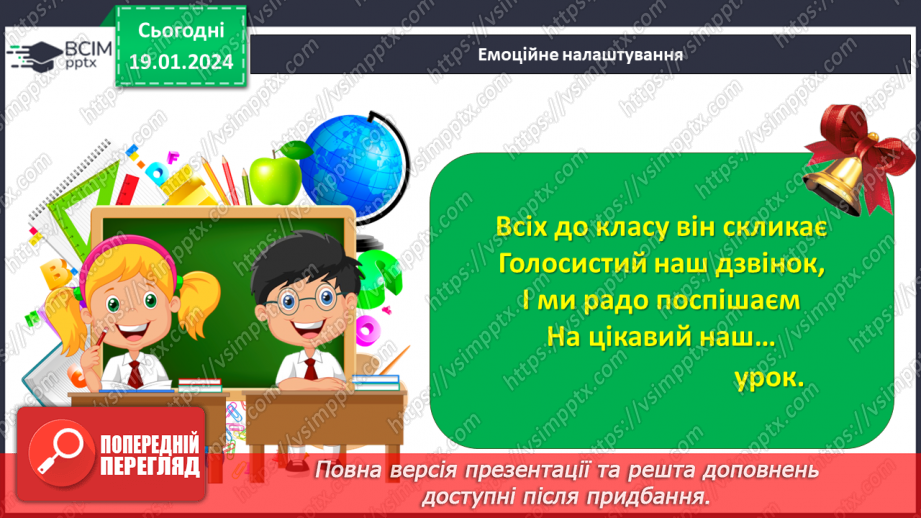 ВСІМ pptx

Сьогодні
19.01.2024

Емоційне налаштування

Всіх до класу він скликає
Голосистий наш дзвінок,
І ми радо поспішаєм
На цікавий наш…
урок.

ПОПЕРЕДНІЙ ПЕРЕГЛЯД

Повна версія презентації та решта доповнень доступні після придбання.

https://vsimpptx.com